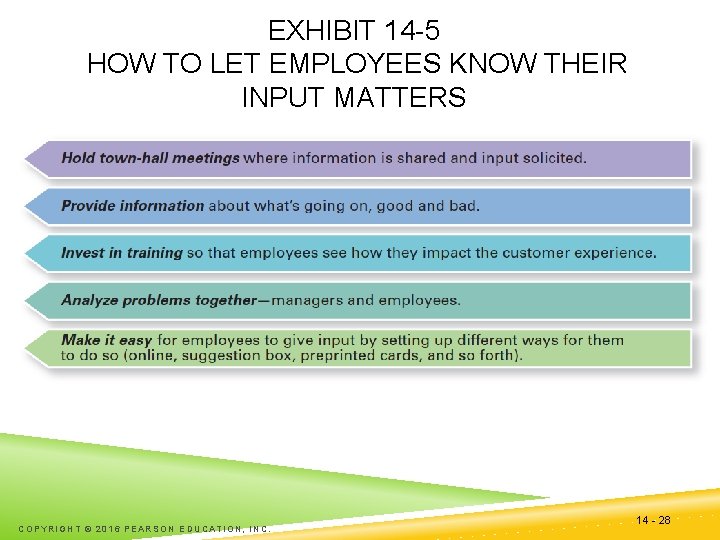 EXHIBIT 14-5
HOW TO LET EMPLOYEES KNOW THEIR INPUT MATTERS

Hold town-hall meetings where information is shared and input solicited.

Provide information about what's going on, good and bad.

Invest in training so that employees see how they impact the customer experience.

Analyze problems together—managers and employees.

Make it easy for employees to give input by setting up different ways for them to do so (online, suggestion box, preprinted cards, and so forth).

COPYRIGHT © 2016 PEARSON EDUCATION, INC.

14 - 28